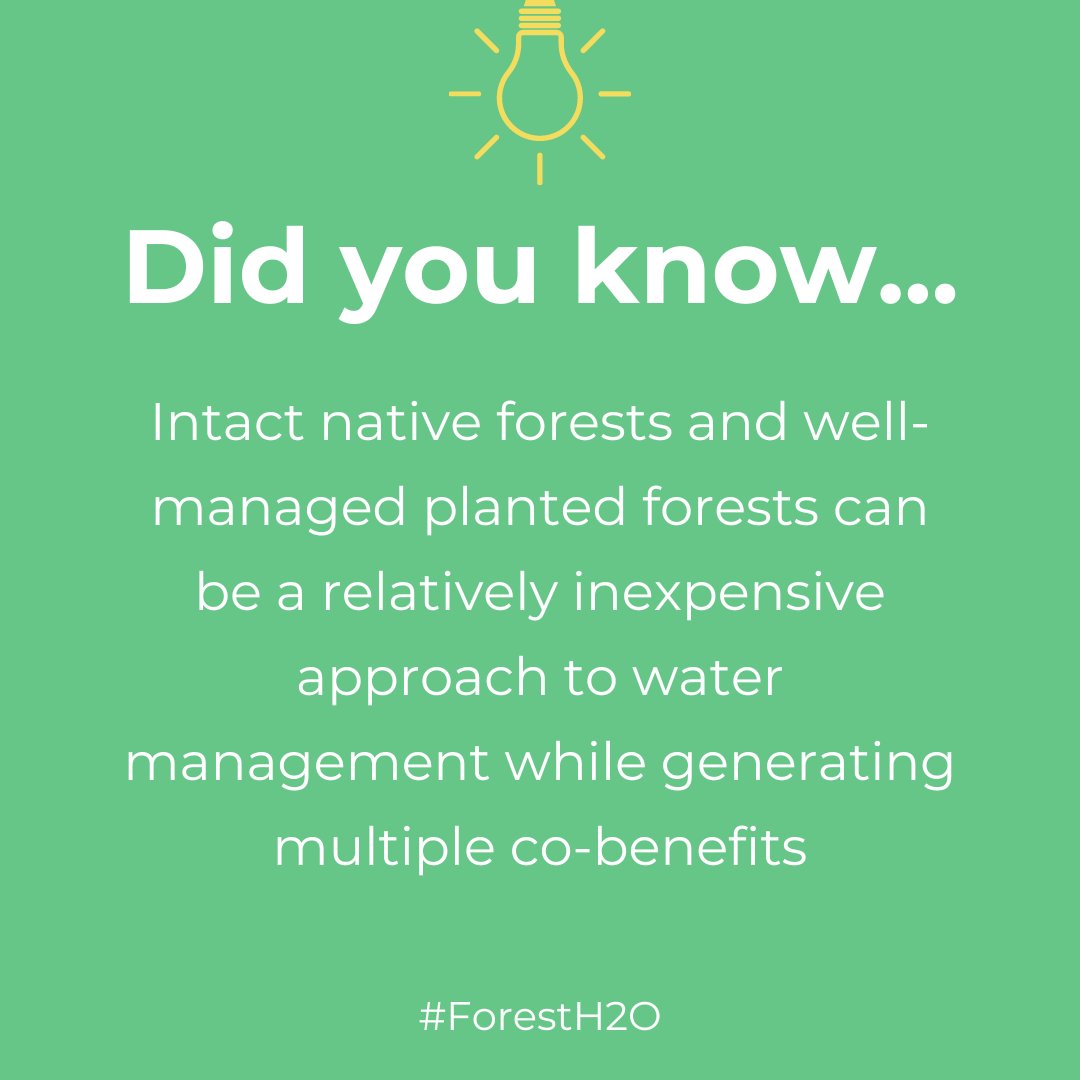 Did you know...

Intact native forests and well-managed planted forests can be a relatively inexpensive approach to water management while generating multiple co-benefits

#ForestH2O